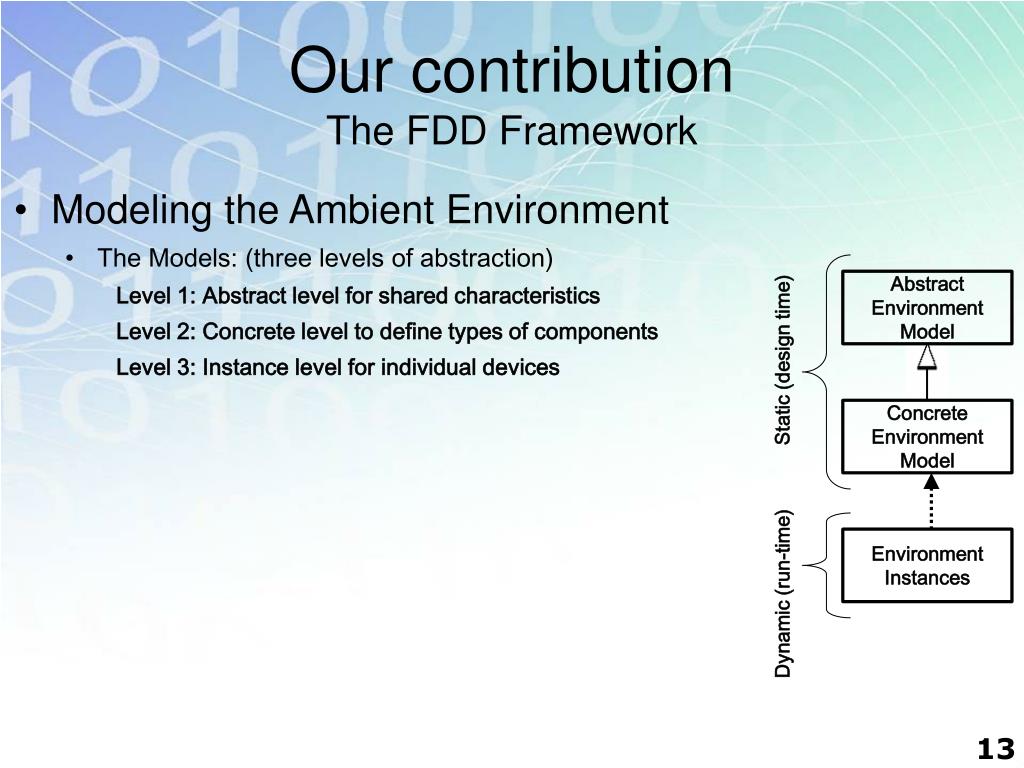 Our contribution
The FDD Framework

• Modeling the Ambient Environment
  • The Models: (three levels of abstraction)
    Level 1: Abstract level for shared characteristics
    Level 2: Concrete level to define types of components
    Level 3: Instance level for individual devices

Static (design time)

Abstract Environment Model

Concrete Environment Model

Dynamic (run-time)

Environment Instances

13